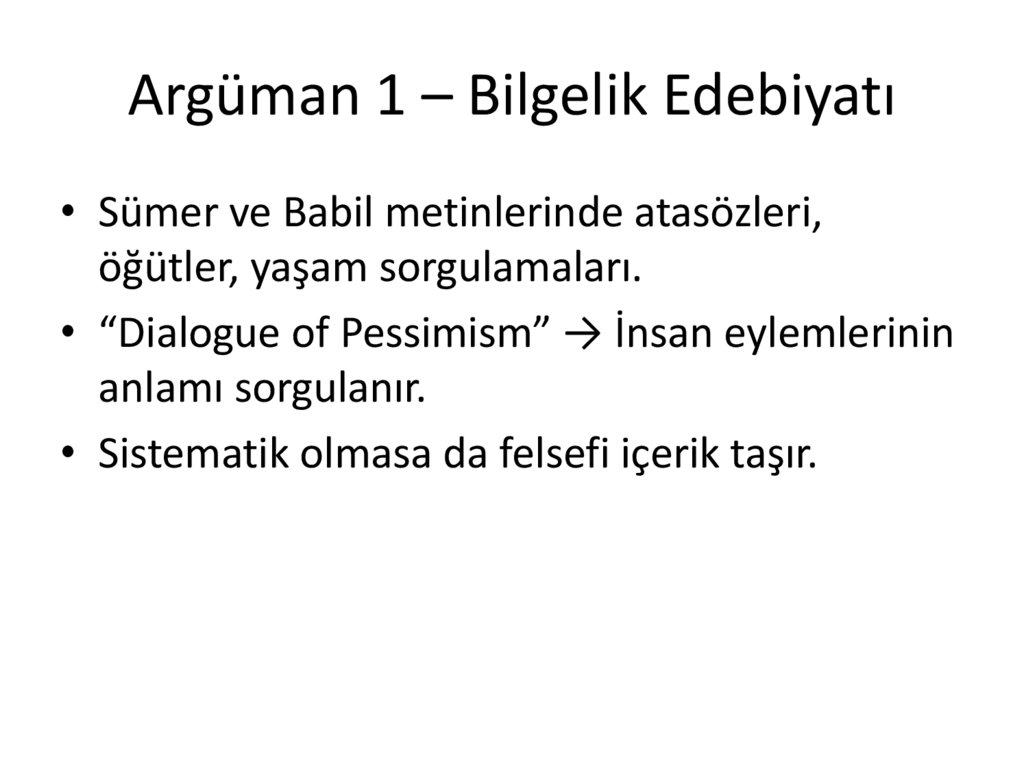 Argüman 1 – Bilgelik Edebiyatı

• Sümer ve Babil metinlerinde atasözleri, öğütler, yaşam sorgulamaları.
• “Dialogue of Pessimism” → İnsan eylemlerinin anlamı sorgulanır.
• Sistematik olmasa da felsefi içerik taşır.